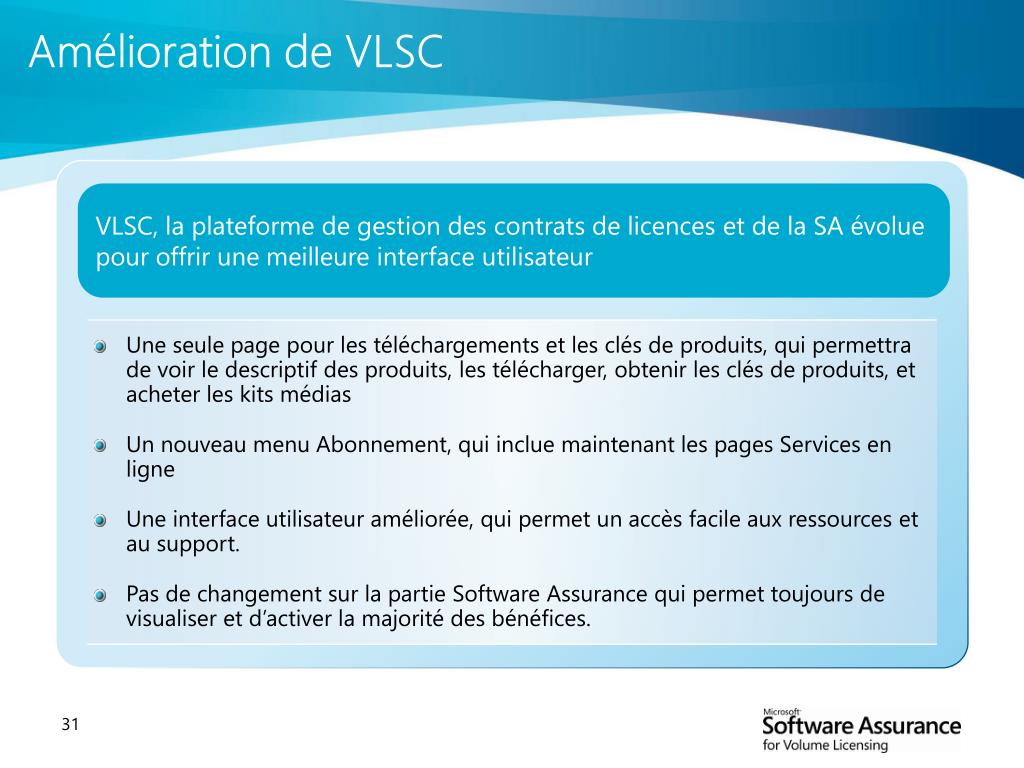 Amélioration de VLSC

VLSC, la plateforme de gestion des contrats de licences et de la SA évolue pour offrir une meilleure interface utilisateur

Une seule page pour les téléchargements et les clés de produits, qui permettra de voir le descriptif des produits, les télécharger, obtenir les clés de produits, et acheter les kits médias

Un nouveau menu Abonnement, qui inclue maintenant les pages Services en ligne

Une interface utilisateur améliorée, qui permet un accès facile aux ressources et au support.

Pas de changement sur la partie Software Assurance qui permet toujours de visualiser et d'activer la majorité des bénéfices.

31

Microsoft Software Assurance for Volume Licensing